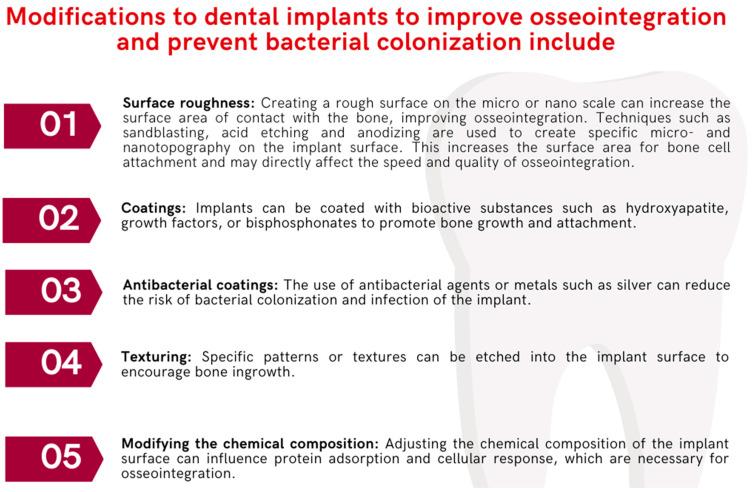 Modifications to dental implants to improve osseointegration and prevent bacterial colonization include

01

Surface roughness: Creating a rough surface on the micro or nano scale can increase the surface area of contact with the bone, improving osseointegration. Techniques such as sandblasting, acid etching and anodizing are used to create specific micro- and nanotopography on the implant surface. This increases the surface area for bone cell attachment and may directly affect the speed and quality of osseointegration.

02

Coatings: Implants can be coated with bioactive substances such as hydroxyapatite, growth factors, or bisphosphonates to promote bone growth and attachment.

03

Antibacterial coatings: The use of antibacterial agents or metals such as silver can reduce the risk of bacterial colonization and infection of the implant.

04

Texturing: Specific patterns or textures can be etched into the implant surface to encourage bone ingrowth.

05

Modifying the chemical composition: Adjusting the chemical composition of the implant surface can influence protein adsorption and cellular response, which are necessary for osseointegration.